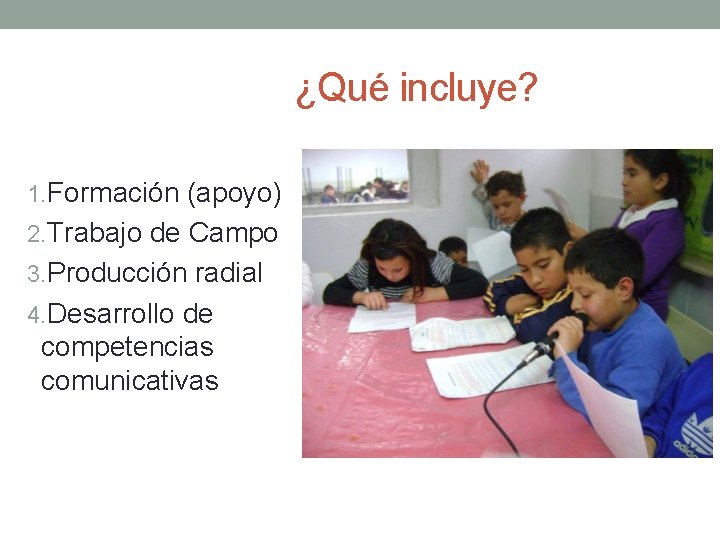 ¿Qué incluye?

1. Formación (apoyo)
2. Trabajo de Campo
3. Producción radial
4. Desarrollo de competencias comunicativas

adidas